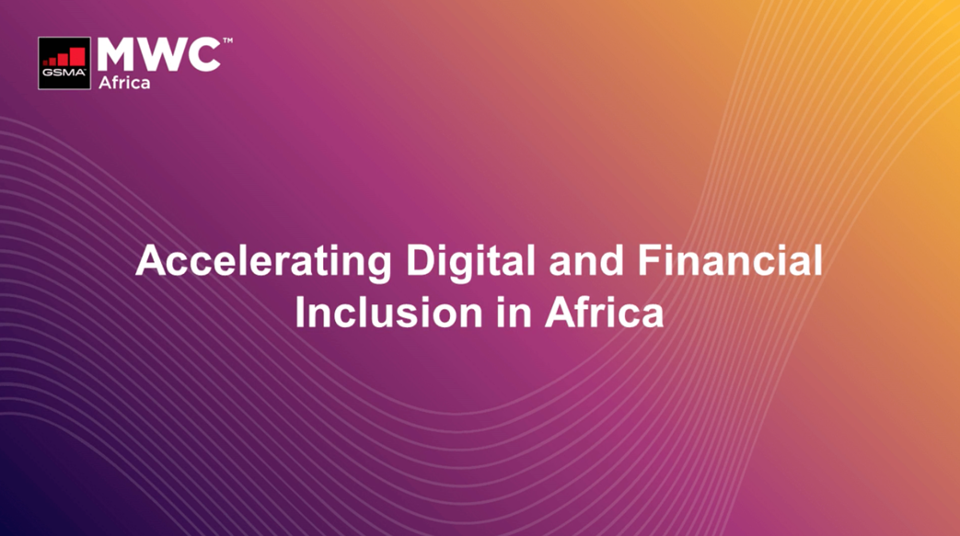 GSMA MWC™ Africa

Accelerating Digital and Financial Inclusion in Africa